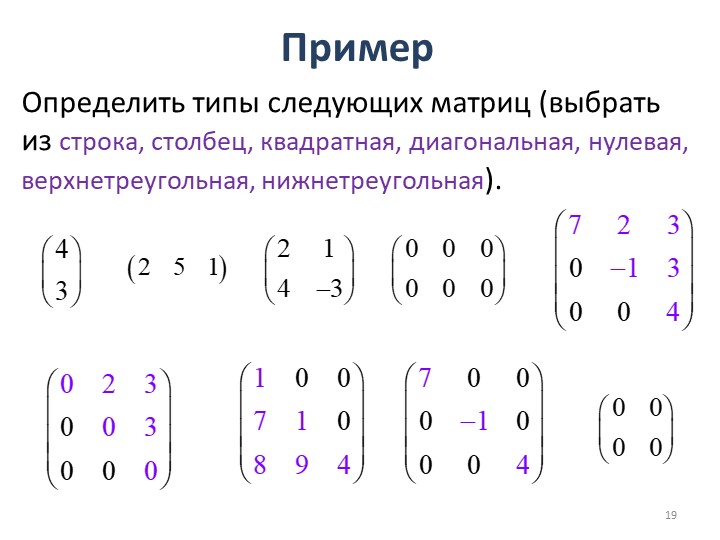 Пример

Определить типы следующих матриц (выбрать из строка, столбец, квадратная, диагональная, нулевая, верхнетреугольная, нижнетреугольная).

$\begin{pmatrix} 4 \\ 3 \end{pmatrix}$ $\begin{pmatrix} 2 & 5 & 1 \end{pmatrix}$ $\begin{pmatrix} 2 & 1 \\ 4 & -3 \end{pmatrix}$ $\begin{pmatrix} 0 & 0 & 0 \\ 0 & 0 & 0 \end{pmatrix}$ $\begin{pmatrix} 7 & 2 & 3 \\ 0 & -1 & 3 \\ 0 & 0 & 4 \end{pmatrix}$

$\begin{pmatrix} 0 & 2 & 3 \\ 0 & 0 & 3 \\ 0 & 0 & 0 \end{pmatrix}$ $\begin{pmatrix} 1 & 0 & 0 \\ 7 & 1 & 0 \\ 8 & 9 & 4 \end{pmatrix}$ $\begin{pmatrix} 7 & 0 & 0 \\ 0 & -1 & 0 \\ 0 & 0 & 4 \end{pmatrix}$ $\begin{pmatrix} 0 & 0 \\ 0 & 0 \end{pmatrix}$

19